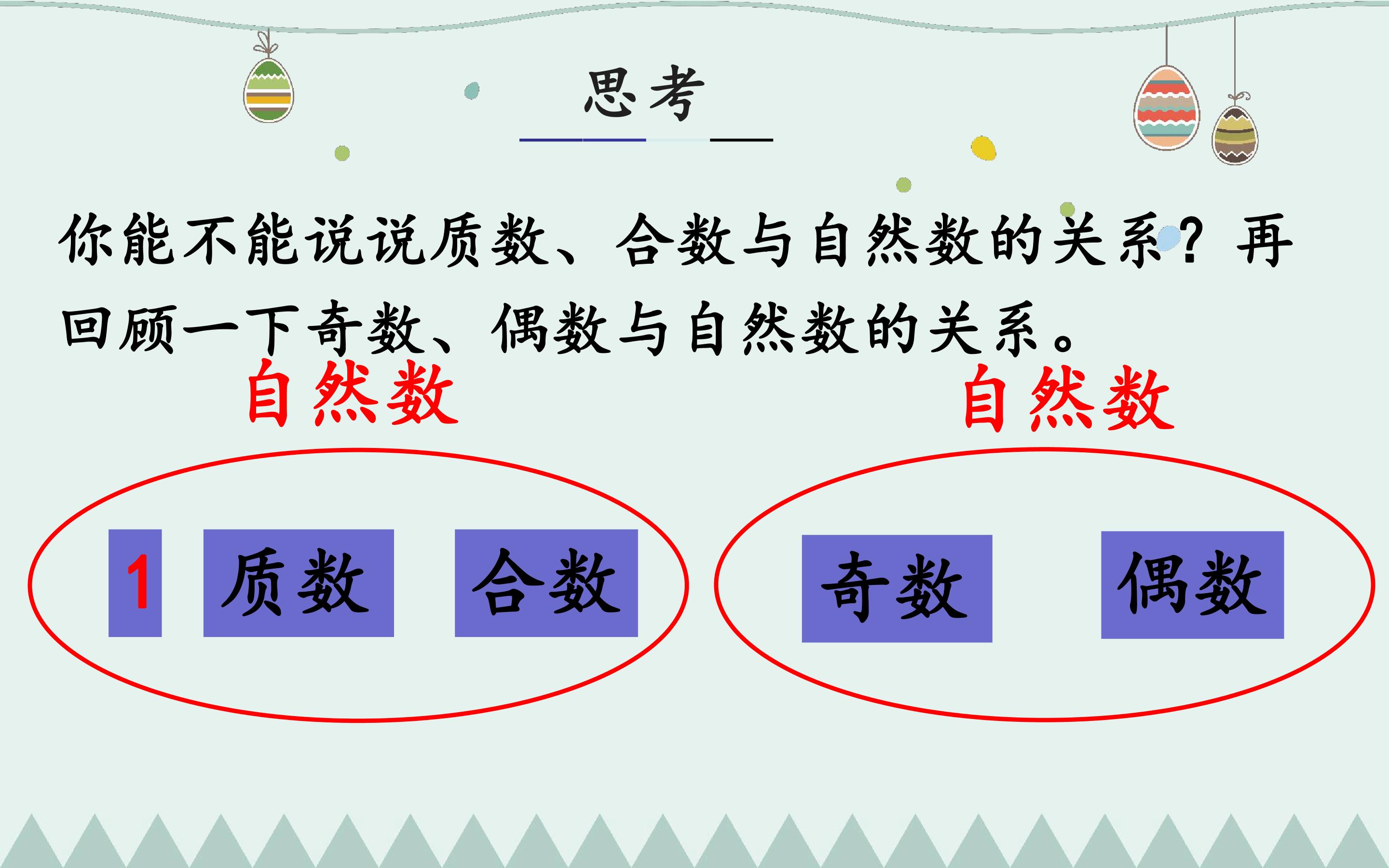 思考

你能不能说说质数、合数与自然数的关系？再回顾一下奇数、偶数与自然数的关系。

自然数

1 质数 合数

自然数

奇数 偶数